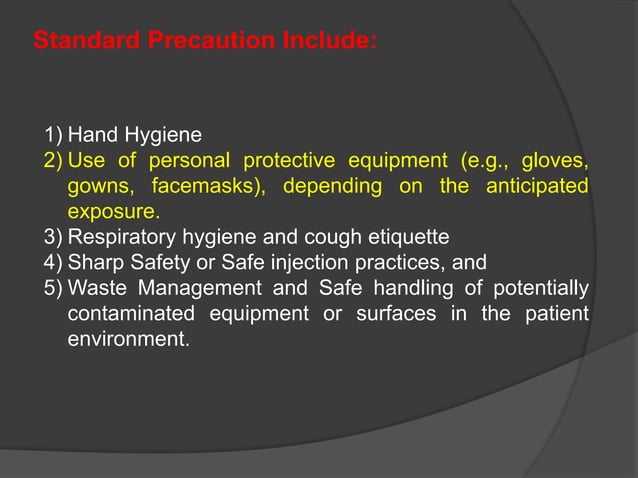 Standard Precaution Include:

1) Hand Hygiene
2) Use of personal protective equipment (e.g., gloves, gowns, facemasks), depending on the anticipated exposure.
3) Respiratory hygiene and cough etiquette
4) Sharp Safety or Safe injection practices, and
5) Waste Management and Safe handling of potentially contaminated equipment or surfaces in the patient environment.